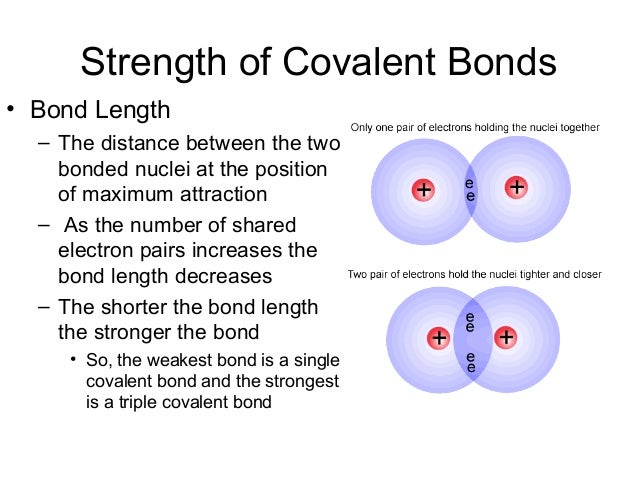 Strength of Covalent Bonds

• Bond Length

– The distance between the two bonded nuclei at the position of maximum attraction

– As the number of shared electron pairs increases the bond length decreases

– The shorter the bond length the stronger the bond

• So, the weakest bond is a single covalent bond and the strongest is a triple covalent bond

Only one pair of electrons holding the nuclei together

+ e e +

Two pair of electrons hold the nuclei tighter and closer

+ e e e e +